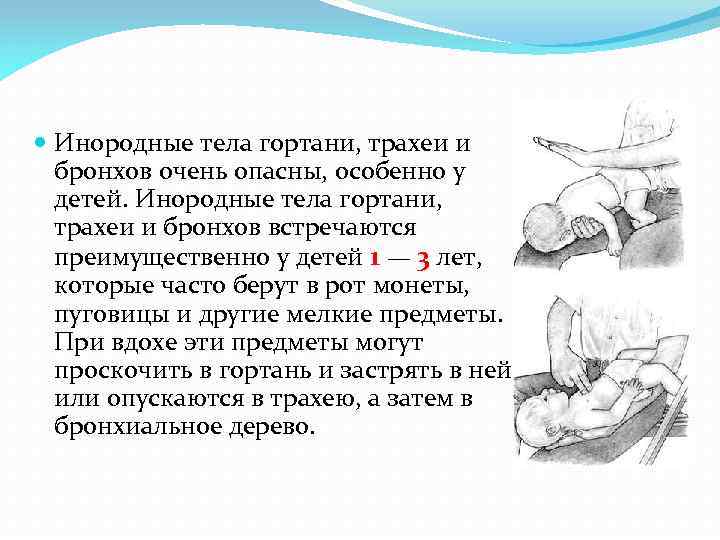 Инородные тела гортани, трахеи и бронхов очень опасны, особенно у детей. Инородные тела гортани, трахеи и бронхов встречаются преимущественно у детей 1 — 3 лет, которые часто берут в рот монеты, пуговицы и другие мелкие предметы. При вдохе эти предметы могут проскочить в гортань и застрять в ней или опускаются в трахею, а затем в бронхиальное дерево.